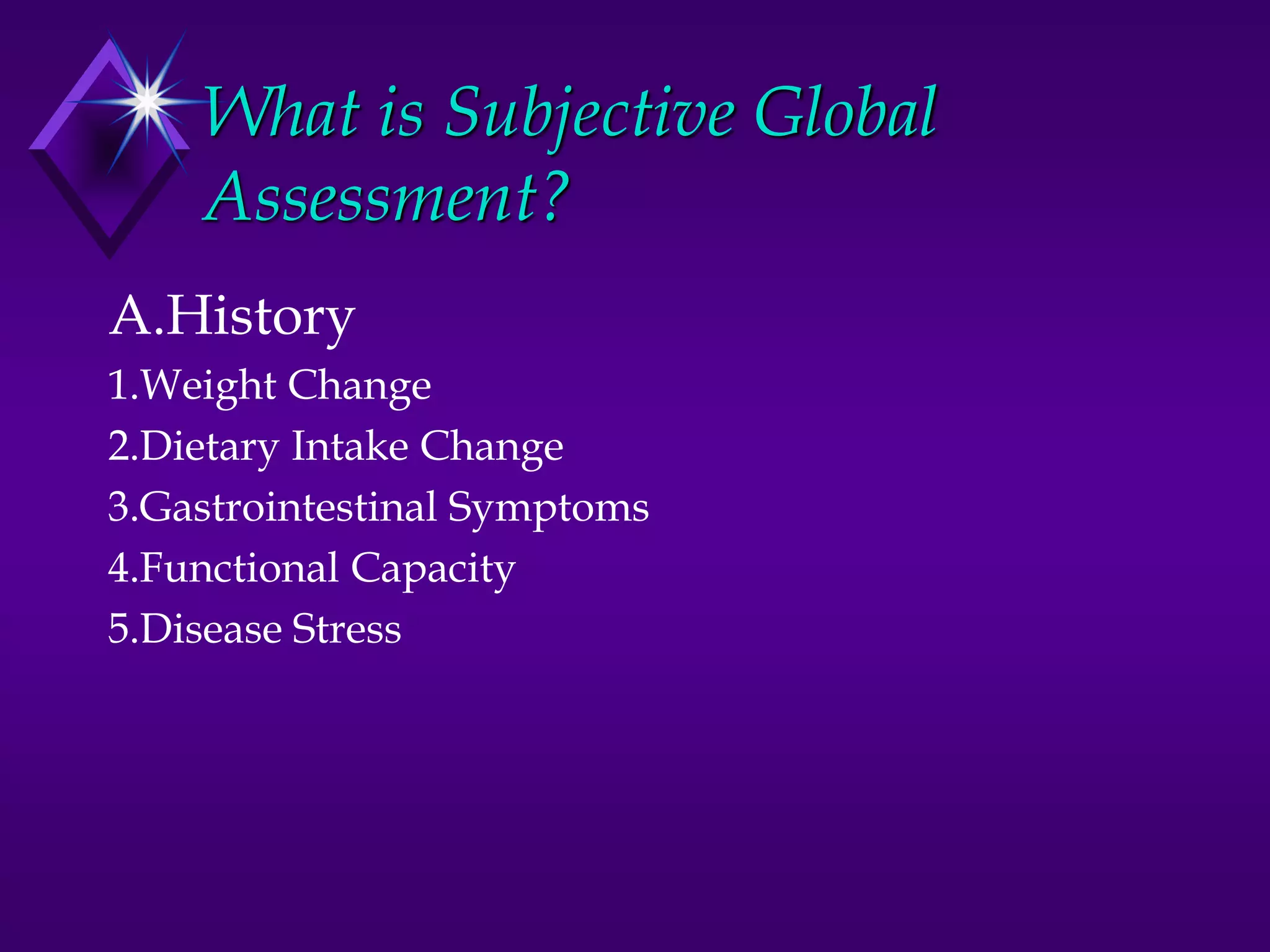 What is Subjective Global Assessment?

A.History

1.Weight Change
2.Dietary Intake Change
3.Gastrointestinal Symptoms
4.Functional Capacity
5.Disease Stress